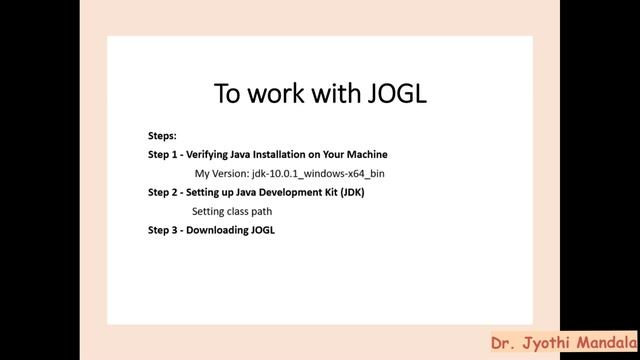 To work with JOGL

Steps:

Step 1 - Verifying Java Installation on Your Machine

My Version: jdk-10.0.1_windows-x64_bin

Step 2 - Setting up Java Development Kit (JDK)

Setting class path

Step 3 - Downloading JOGL

Dr. Jyothi Mandala